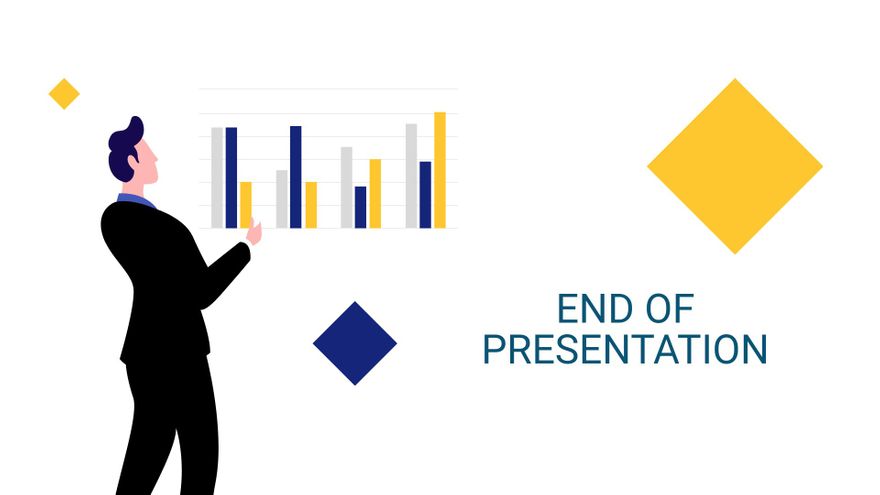 END OF
PRESENTATION